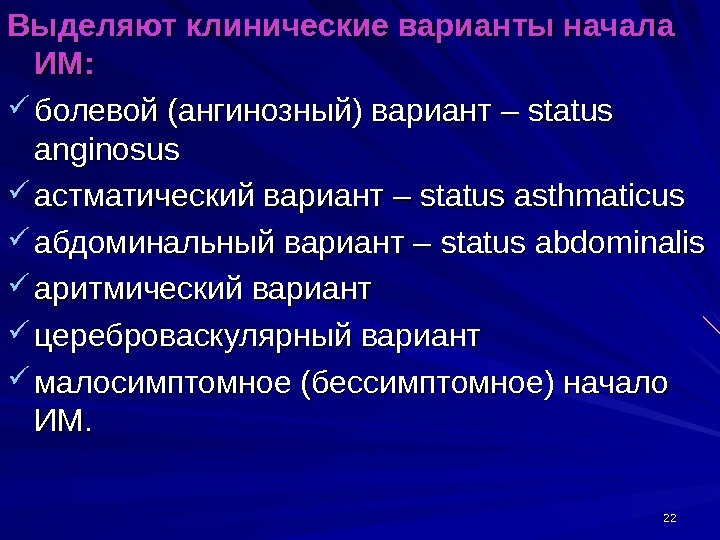 Выделяют клинические варианты начала ИМ:

✓ болевой (ангинозный) вариант – status anginosus

✓ астматический вариант – status asthmaticus

✓ абдоминальный вариант – status abdominalis

✓ аритмический вариант

✓ цереброваскулярный вариант

✓ малосимптомное (бессимптомное) начало ИМ.

22